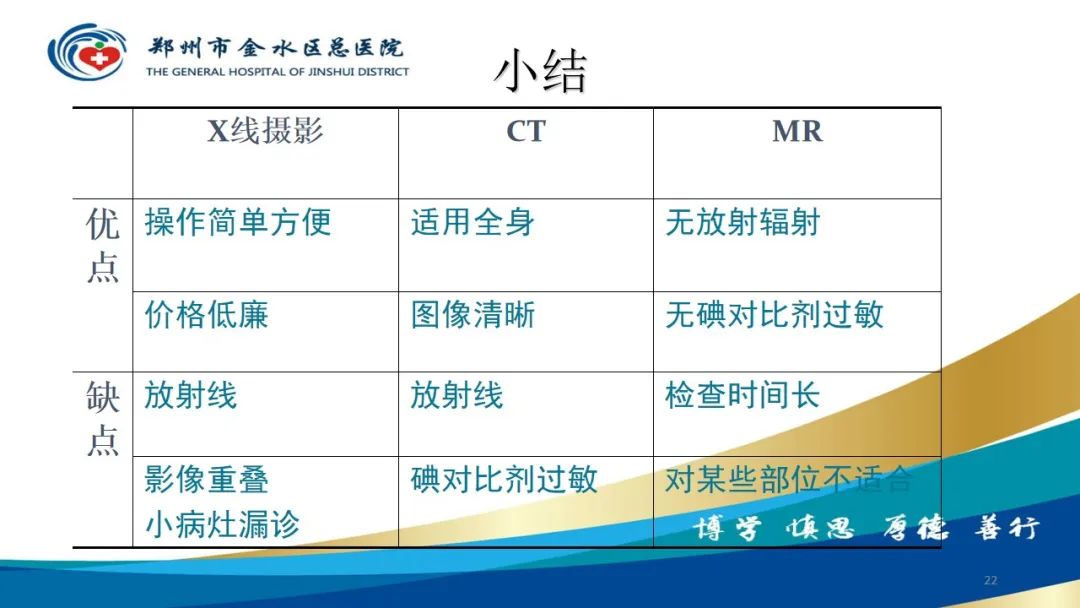 郑州市金水区总医院
THE GENERAL HOSPITAL OF JINSHUI DISTRICT

小结

| | X线摄影 | CT | MR |
|---|---|---|---|
| 优点 | 操作简单方便 | 适用全身 | 无放射辐射 |
| | 价格低廉 | 图像清晰 | 无碘对比剂过敏 |
| 缺点 | 放射线 | 放射线 | 检查时间长 |
| | 影像重叠 小病灶漏诊 | 碘对比剂过敏 | 对某些部位不适合 |

博学 慎思 厚德 善行

22